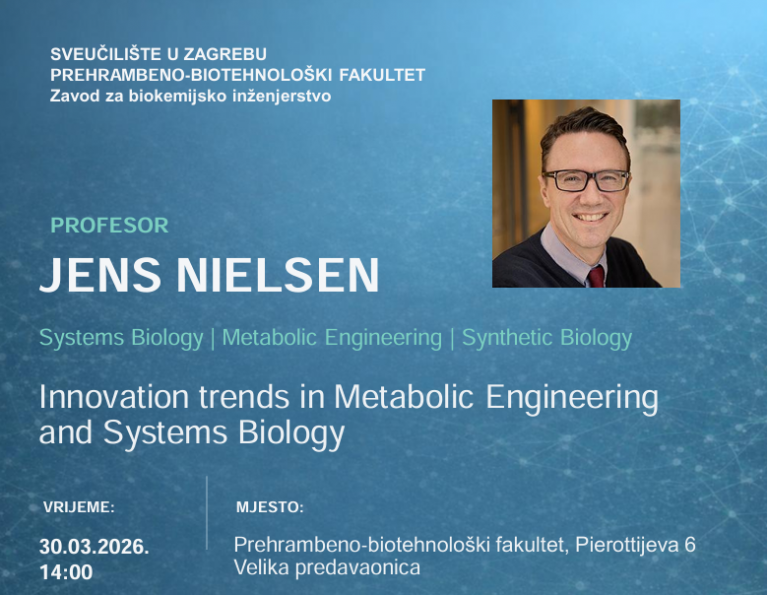 SVEUČILIŠTE U ZAGREBU
PREHRAMBENO-BIOTEHNOLOŠKI FAKULTET
Zavod za biokemijsko inženjerstvo

PROFESOR
JENS NIELSEN

Systems Biology | Metabolic Engineering | Synthetic Biology

Innovation trends in Metabolic Engineering and Systems Biology

VRIJEME:
30.03.2026.
14:00

MJESTO:
Prehrambeno-biotehnološki fakultet, Pierottijeva 6
Velika predavaonica